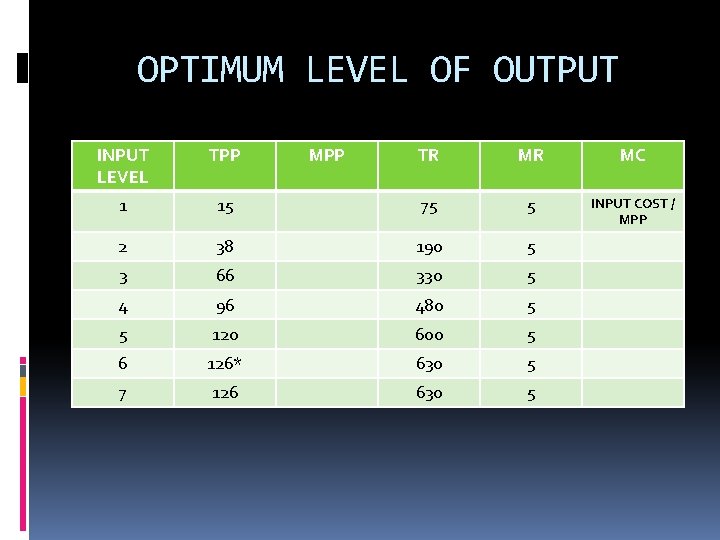 OPTIMUM LEVEL OF OUTPUT

| INPUT LEVEL | TPP | MPP | TR | MR | MC |
|---|---|---|---|---|---|
| 1 | 15 | | 75 | 5 | INPUT COST / MPP |
| 2 | 38 | | 190 | 5 | |
| 3 | 66 | | 330 | 5 | |
| 4 | 96 | | 480 | 5 | |
| 5 | 120 | | 600 | 5 | |
| 6 | 126* | | 630 | 5 | |
| 7 | 126 | | 630 | 5 | |